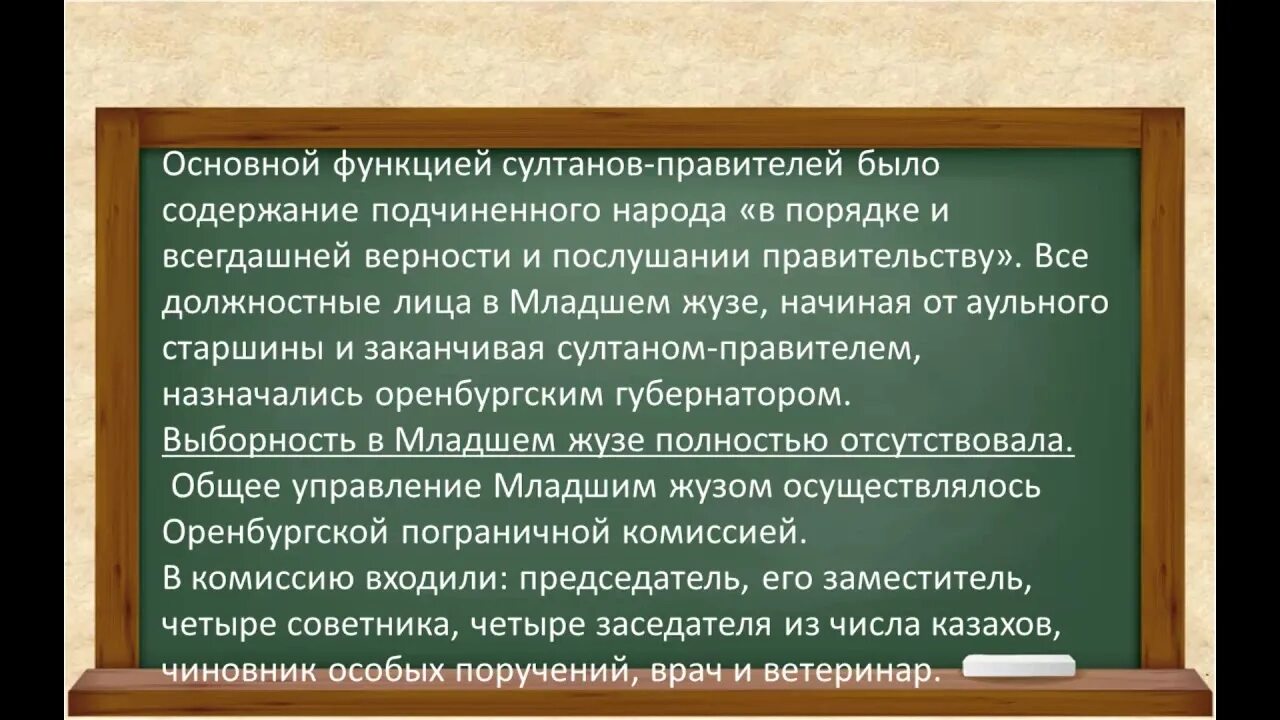 Основной функцией султанов-правителей было содержание подчиненного народа «в порядке и всегдашней верности и послушании правительству». Все должностные лица в Младшем жузе, начиная от аульного старшины и заканчивая султаном-правителем, назначались оренбургским губернатором.
Выборность в Младшем жузе полностью отсутствовала.
Общее управление Младшим жузом осуществлялось Оренбургской пограничной комиссией.
В комиссию входили: председатель, его заместитель, четыре советника, четыре заседателя из числа казахов, чиновник особых поручений, врач и ветеринар.